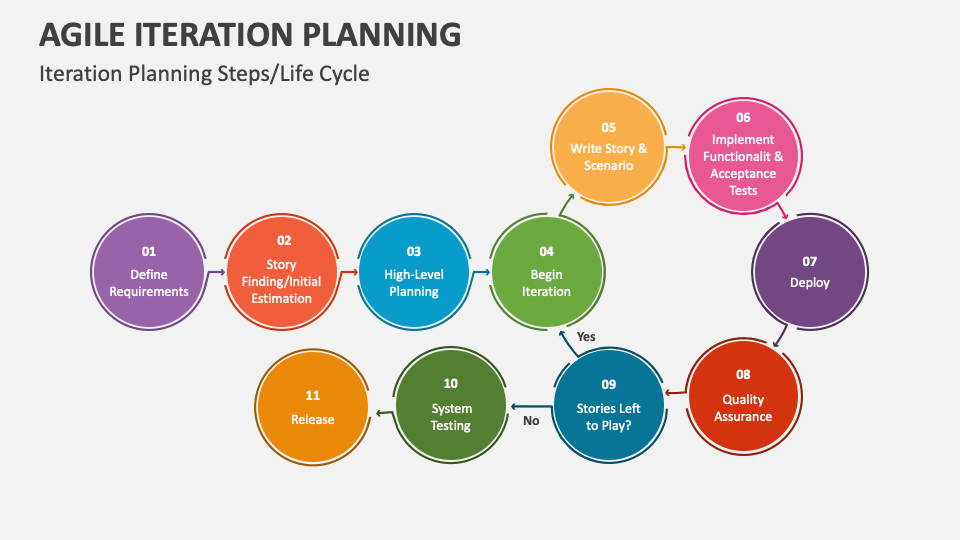 AGILE ITERATION PLANNING

Iteration Planning Steps/Life Cycle

01
Define Requirements

02
Story Finding/Initial Estimation

03
High-Level Planning

04
Begin Iteration

05
Write Story & Scenario

06
Implement Functionalit & Acceptance Tests

07
Deploy

08
Quality Assurance

09
Stories Left to Play?

Yes

No

10
System Testing

11
Release